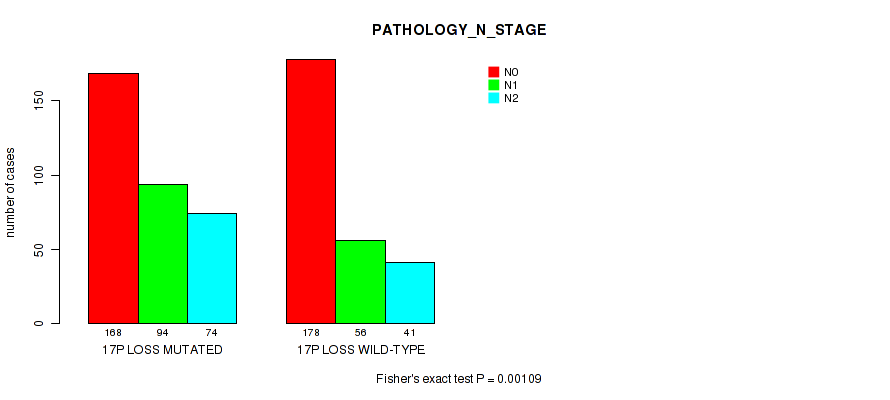 PATHOLOGY_N_STAGE

N0
N1
N2

number of cases

0
50
100
150

168
94
74
17P LOSS MUTATED

178
56
41
17P LOSS WILD-TYPE

Fisher's exact test P = 0.00109